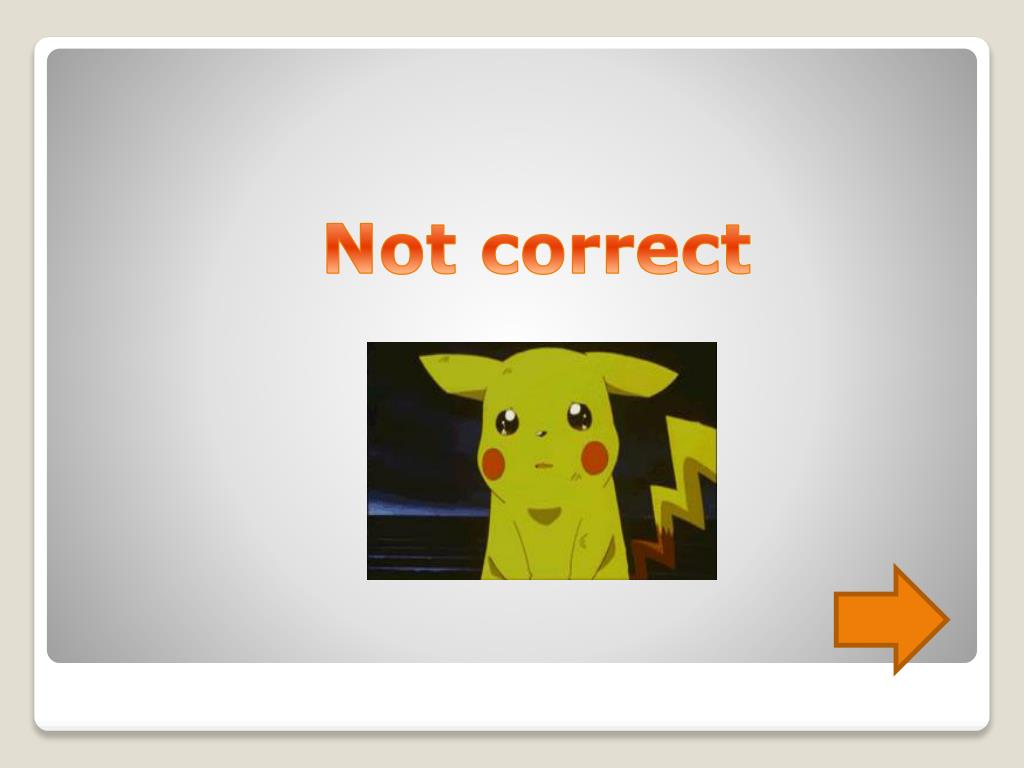 Not correct